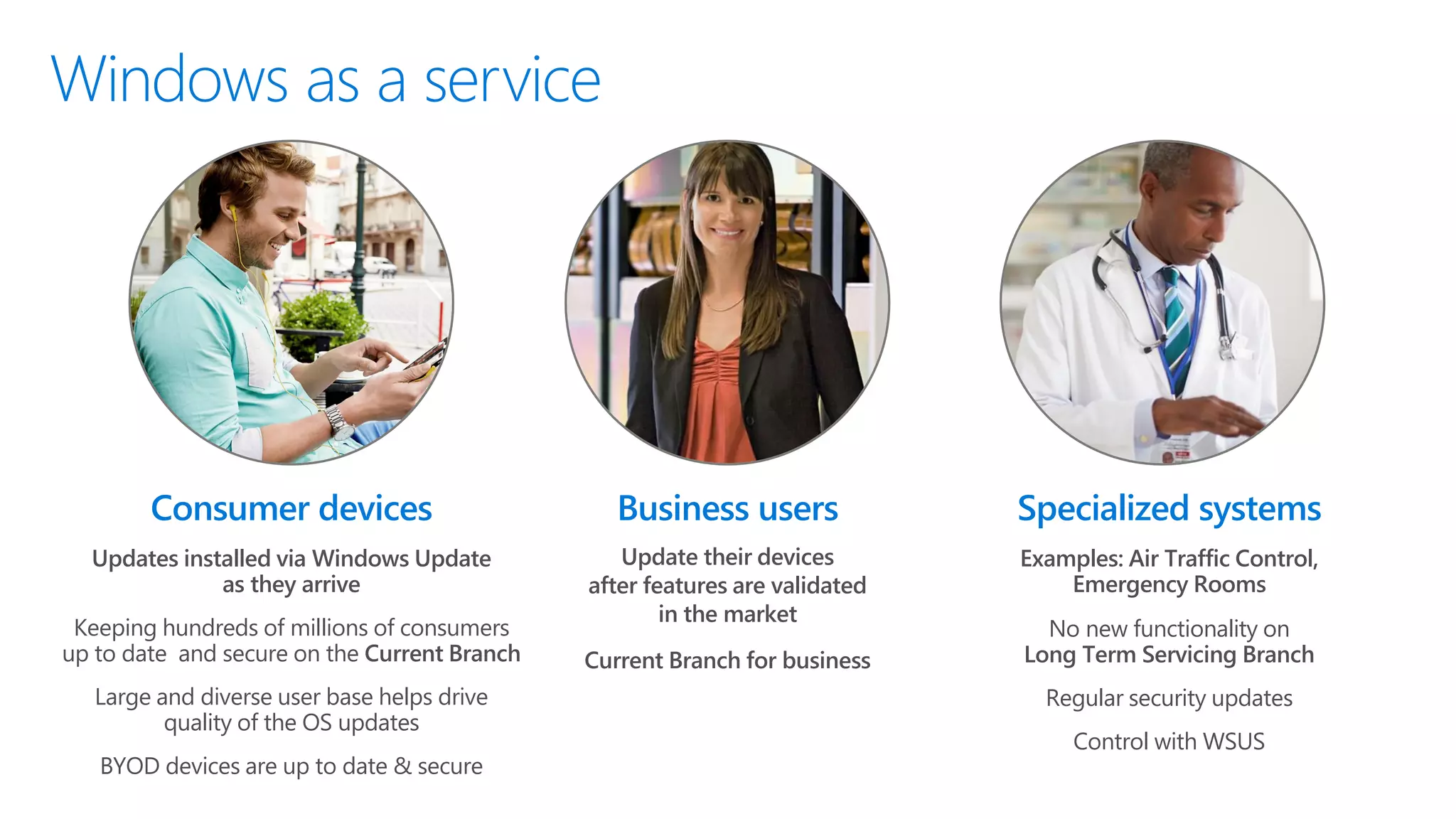 Windows as a service

Consumer devices

Updates installed via Windows Update as they arrive

Keeping hundreds of millions of consumers up to date and secure on the Current Branch

Large and diverse user base helps drive quality of the OS updates

BYOD devices are up to date & secure

Business users

Update their devices after features are validated in the market

Current Branch for business

Specialized systems

Examples: Air Traffic Control, Emergency Rooms

No new functionality on Long Term Servicing Branch

Regular security updates

Control with WSUS